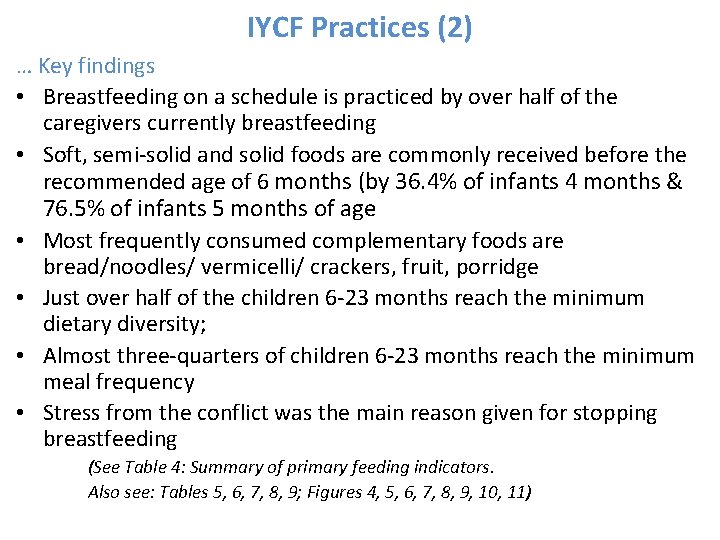 IYCF Practices (2)

… Key findings

• Breastfeeding on a schedule is practiced by over half of the caregivers currently breastfeeding
• Soft, semi-solid and solid foods are commonly received before the recommended age of 6 months (by 36.4% of infants 4 months & 76.5% of infants 5 months of age
• Most frequently consumed complementary foods are bread/noodles/ vermicelli/ crackers, fruit, porridge
• Just over half of the children 6-23 months reach the minimum dietary diversity;
• Almost three-quarters of children 6-23 months reach the minimum meal frequency
• Stress from the conflict was the main reason given for stopping breastfeeding

(See Table 4: Summary of primary feeding indicators.
Also see: Tables 5, 6, 7, 8, 9; Figures 4, 5, 6, 7, 8, 9, 10, 11)